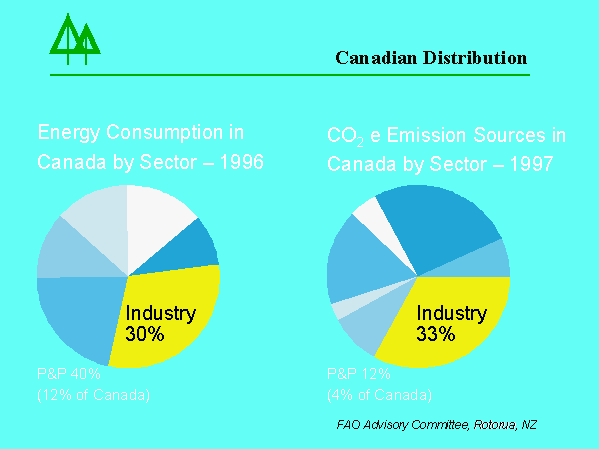 Canadian Distribution

Energy Consumption in Canada by Sector – 1996

Industry 30%

P&P 40%
(12% of Canada)

$CO_2$ e Emission Sources in Canada by Sector – 1997

Industry 33%

P&P 12%
(4% of Canada)

FAO Advisory Committee, Rotorua, NZ